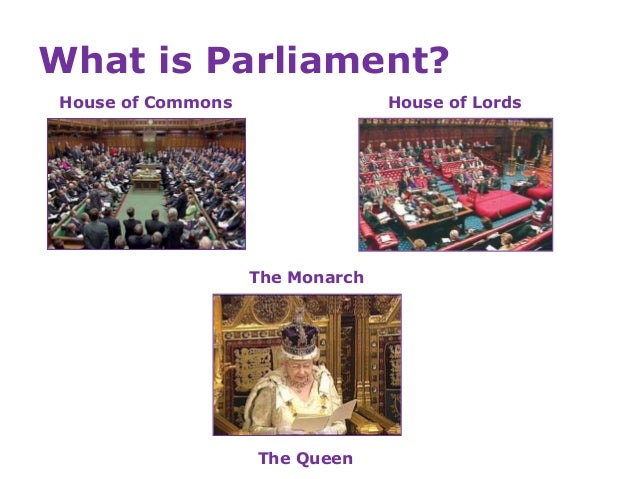 What is Parliament?

House of Commons

House of Lords

The Monarch

The Queen